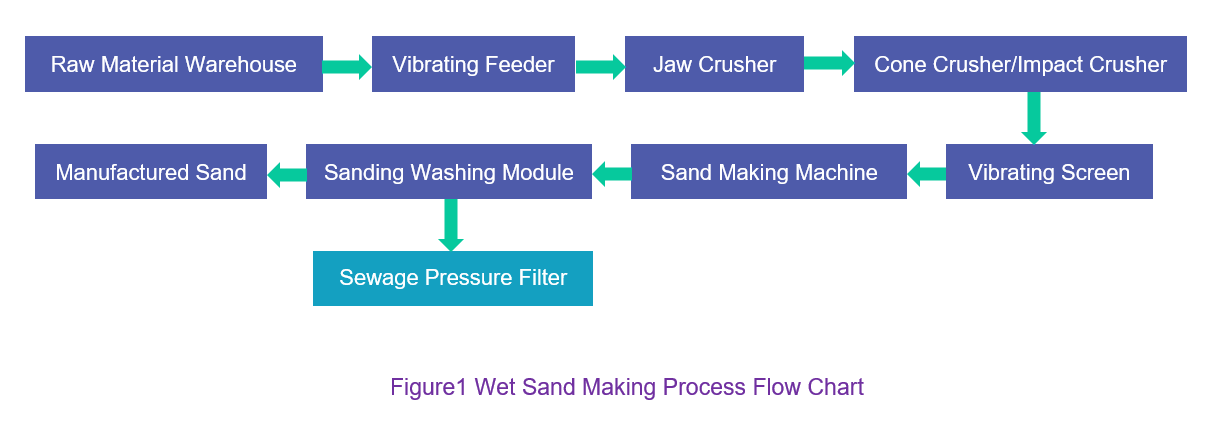 Raw Material Warehouse
Vibrating Feeder
Jaw Crusher
Cone Crusher/Impact Crusher
Vibrating Screen
Sand Making Machine
Sanding Washing Module
Manufactured Sand
Sewage Pressure Filter

Figure1 Wet Sand Making Process Flow Chart